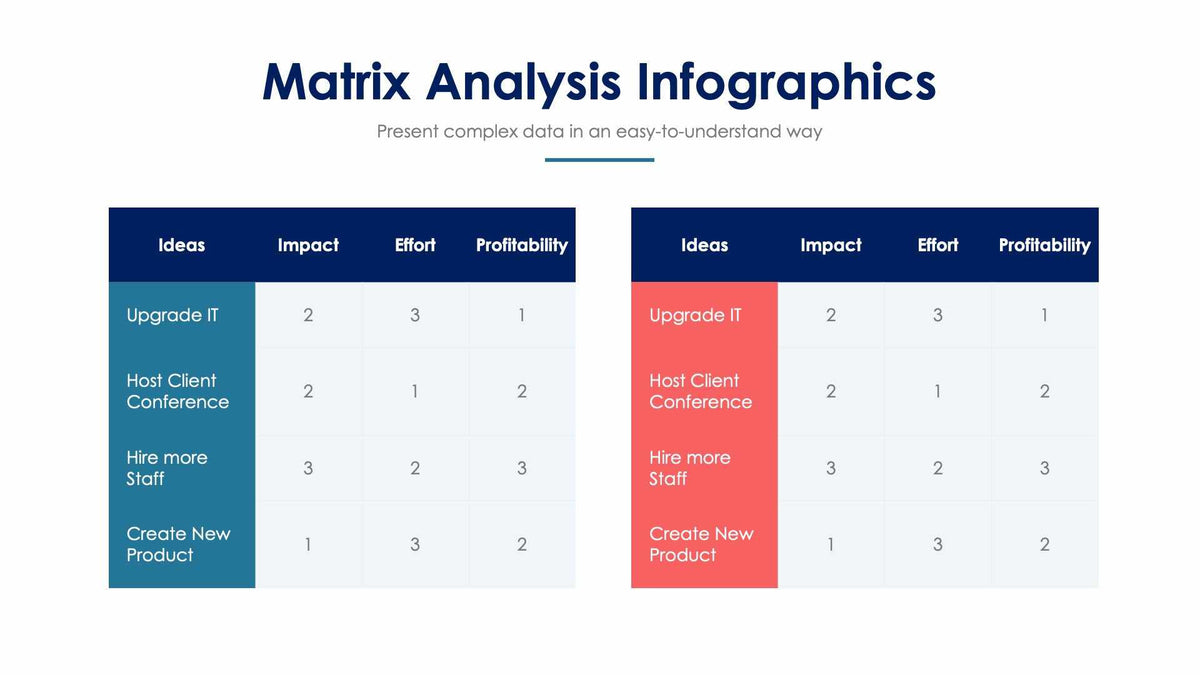 Matrix Analysis Infographics

Present complex data in an easy-to-understand way

| Ideas | Impact | Effort | Profitability |
|---|---|---|---|
| Upgrade IT | 2 | 3 | 1 |
| Host Client Conference | 2 | 1 | 2 |
| Hire more Staff | 3 | 2 | 3 |
| Create New Product | 1 | 3 | 2 |

| Ideas | Impact | Effort | Profitability |
|---|---|---|---|
| Upgrade IT | 2 | 3 | 1 |
| Host Client Conference | 2 | 1 | 2 |
| Hire more Staff | 3 | 2 | 3 |
| Create New Product | 1 | 3 | 2 |